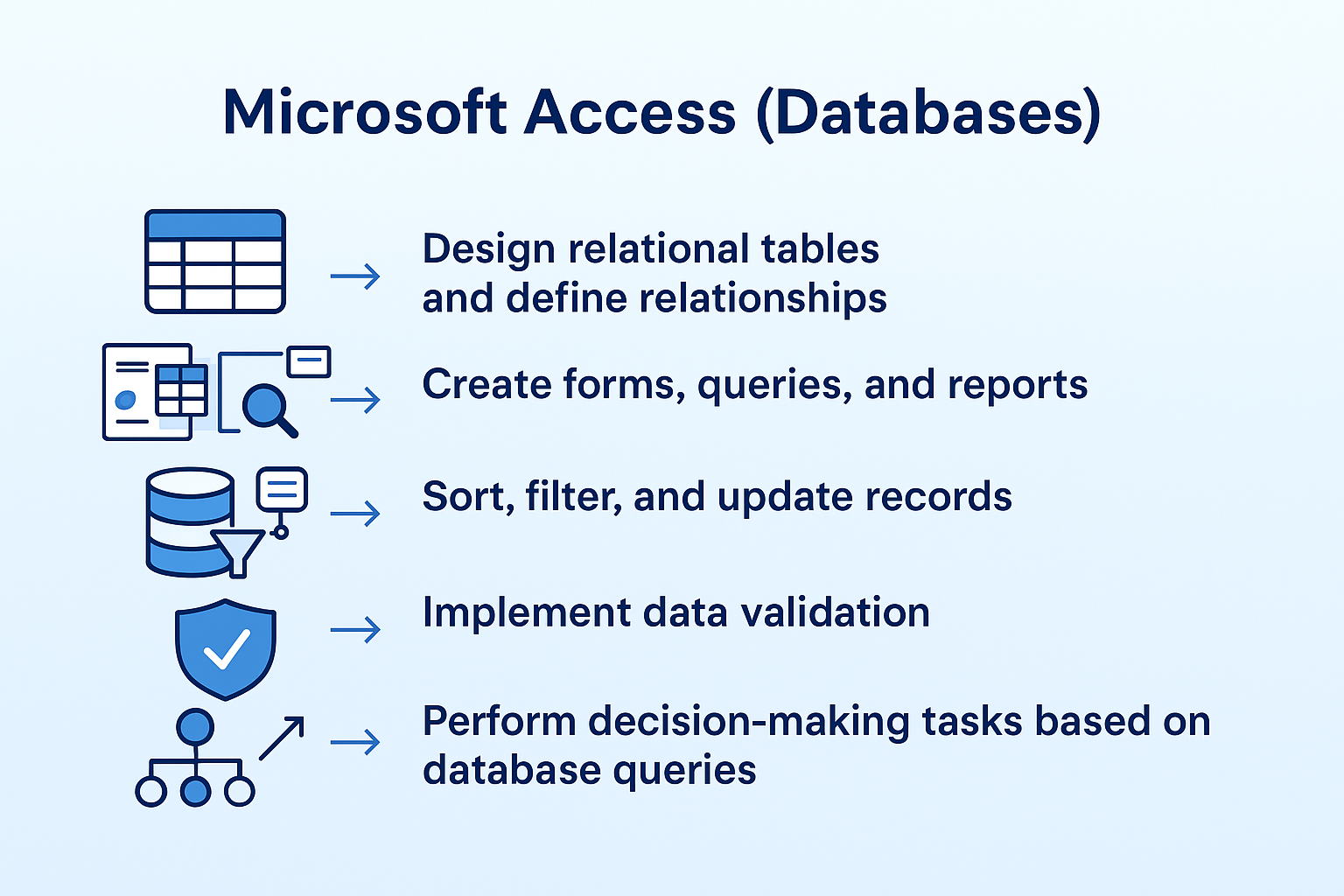 Microsoft Access (Databases)

→ Design relational tables and define relationships

→ Create forms, queries, and reports

→ Sort, filter, and update records

→ Implement data validation

→ Perform decision-making tasks based on database queries